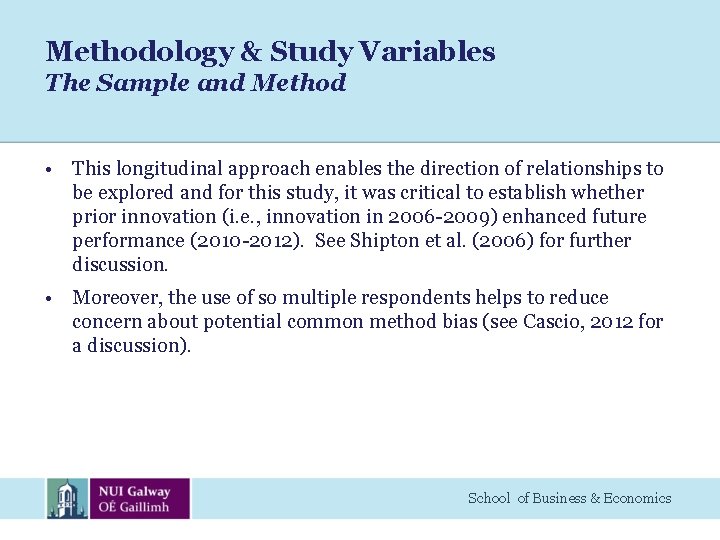 Methodology & Study Variables
The Sample and Method

• This longitudinal approach enables the direction of relationships to be explored and for this study, it was critical to establish whether prior innovation (i.e., innovation in 2006-2009) enhanced future performance (2010-2012). See Shipton et al. (2006) for further discussion.

• Moreover, the use of so multiple respondents helps to reduce concern about potential common method bias (see Cascio, 2012 for a discussion).

NUI Galway
OÉ Gaillimh

School of Business & Economics